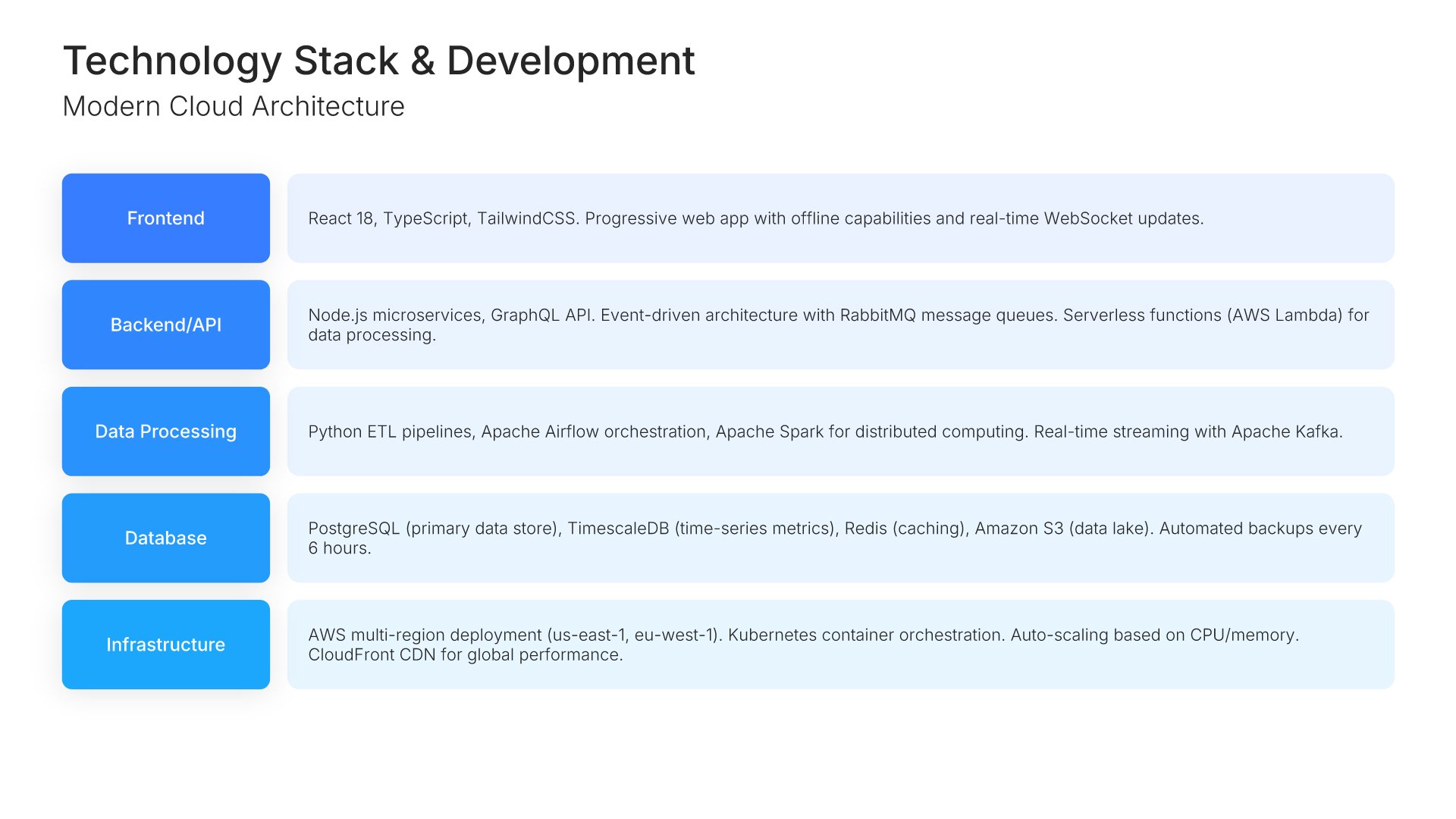 Technology Stack & Development
Modern Cloud Architecture

Frontend
React 18, TypeScript, TailwindCSS. Progressive web app with offline capabilities and real-time WebSocket updates.

Backend/API
Node.js microservices, GraphQL API. Event-driven architecture with RabbitMQ message queues. Serverless functions (AWS Lambda) for data processing.

Data Processing
Python ETL pipelines, Apache Airflow orchestration, Apache Spark for distributed computing. Real-time streaming with Apache Kafka.

Database
PostgreSQL (primary data store), TimescaleDB (time-series metrics), Redis (caching), Amazon S3 (data lake). Automated backups every 6 hours.

Infrastructure
AWS multi-region deployment (us-east-1, eu-west-1). Kubernetes container orchestration. Auto-scaling based on CPU/memory. CloudFront CDN for global performance.